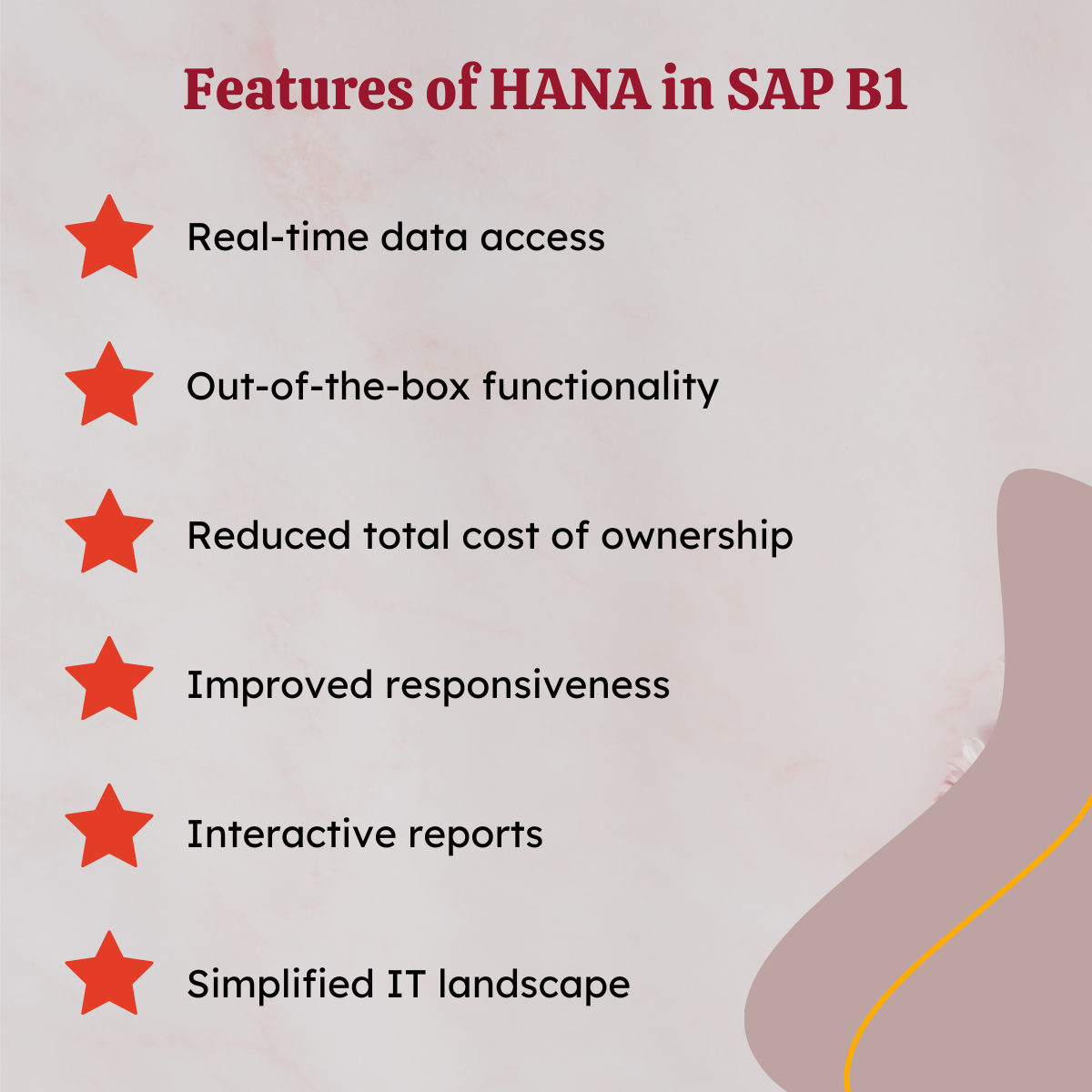 Features of HANA in SAP B1

Real-time data access

Out-of-the-box functionality

Reduced total cost of ownership

Improved responsiveness

Interactive reports

Simplified IT landscape